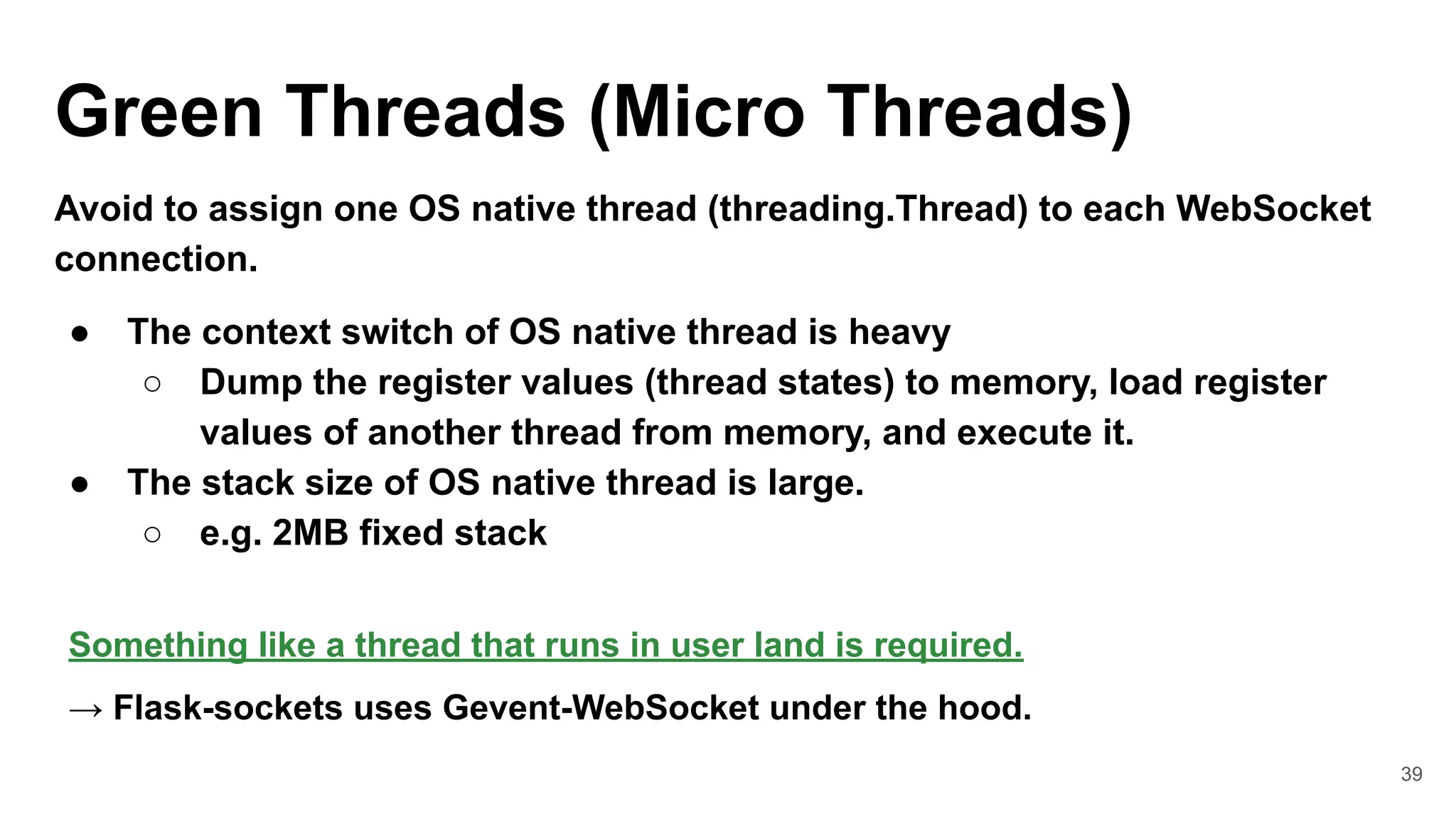 Green Threads (Micro Threads)

Avoid to assign one OS native thread (threading.Thread) to each WebSocket connection.

● The context switch of OS native thread is heavy
 ○ Dump the register values (thread states) to memory, load register values of another thread from memory, and execute it.
● The stack size of OS native thread is large.
 ○ e.g. 2MB fixed stack

Something like a thread that runs in user land is required.

→ Flask-sockets uses Gevent-WebSocket under the hood.

39